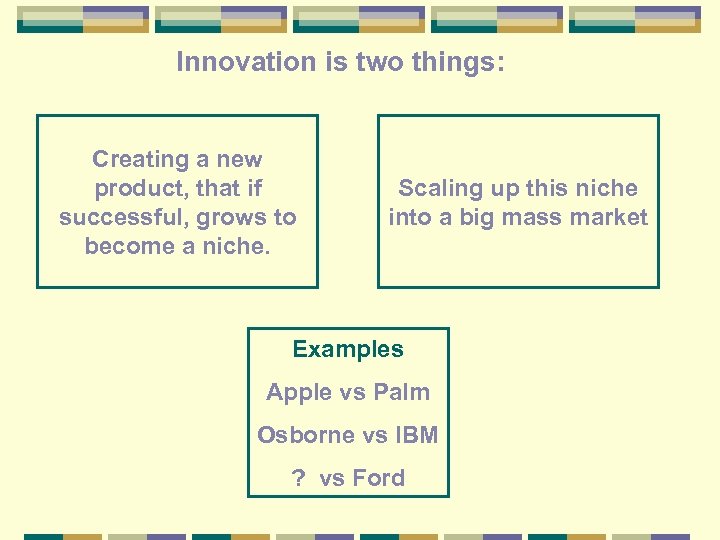 Innovation is two things:

Creating a new product, that if successful, grows to become a niche.

Scaling up this niche into a big mass market

Examples

Apple vs Palm

Osborne vs IBM

? vs Ford